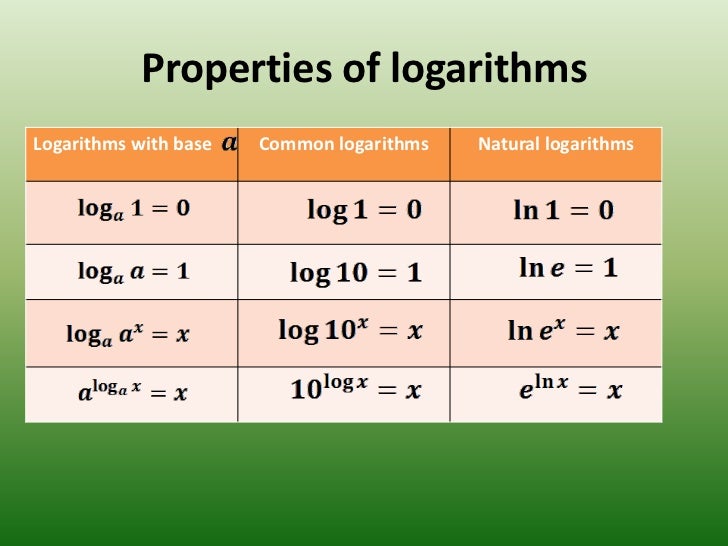 Properties of logarithms

| Logarithms with base $a$ | Common logarithms | Natural logarithms |
|---|---|---|
| $\log_a 1 = 0$ | $\log 1 = 0$ | $\ln 1 = 0$ |
| $\log_a a = 1$ | $\log 10 = 1$ | $\ln e = 1$ |
| $\log_a a^x = x$ | $\log 10^x = x$ | $\ln e^x = x$ |
| $a^{\log_a x} = x$ | $10^{\log x} = x$ | $e^{\ln x} = x$ |